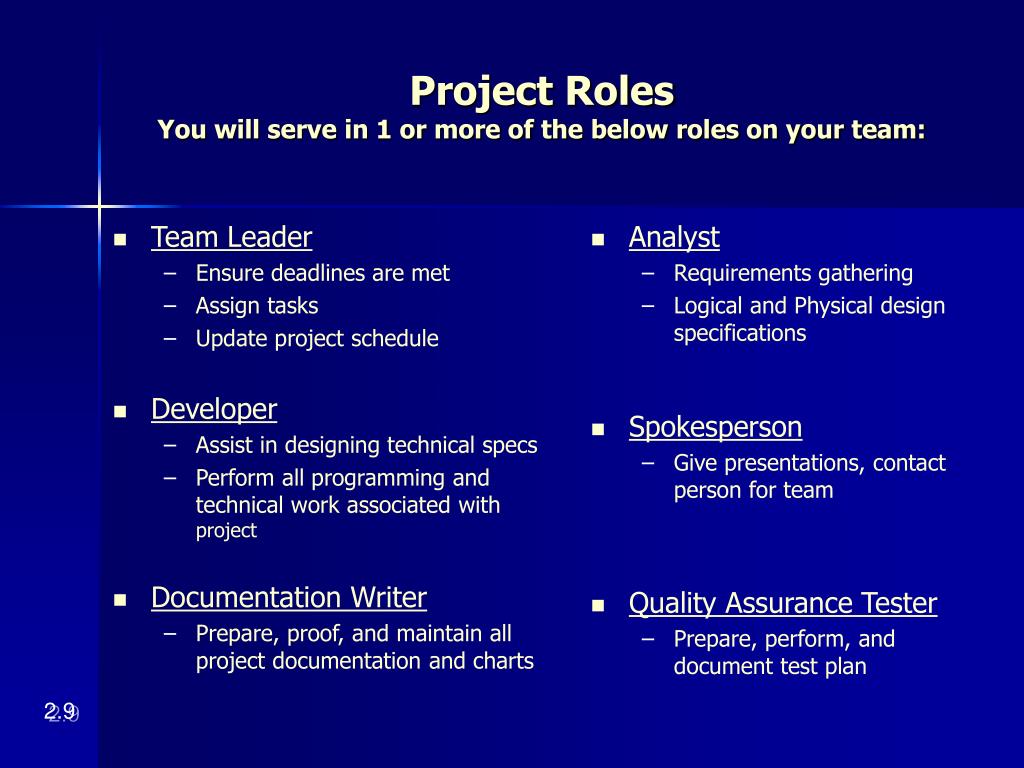 Project Roles
You will serve in 1 or more of the below roles on your team:

- Team Leader
  – Ensure deadlines are met
  – Assign tasks
  – Update project schedule

- Developer
  – Assist in designing technical specs
  – Perform all programming and technical work associated with project

- Documentation Writer
  – Prepare, proof, and maintain all project documentation and charts

- Analyst
  – Requirements gathering
  – Logical and Physical design specifications

- Spokesperson
  – Give presentations, contact person for team

- Quality Assurance Tester
  – Prepare, perform, and document test plan

2.9